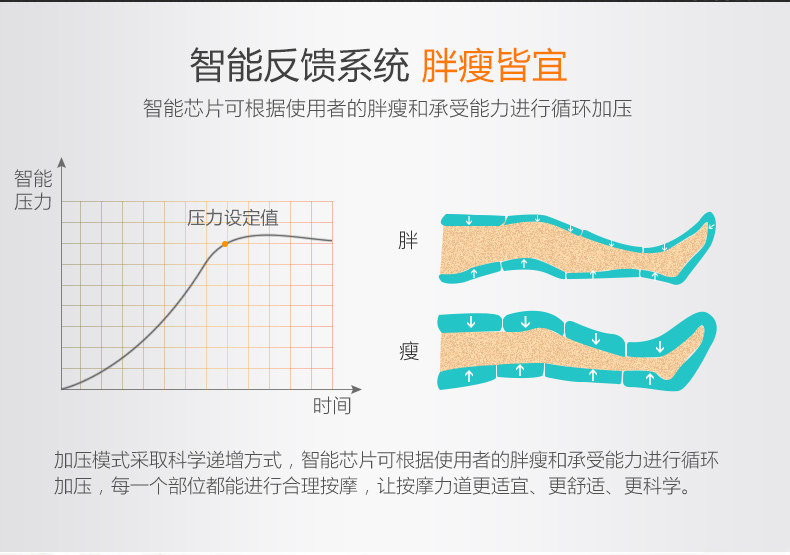 智能反馈系统 胖瘦皆宜

智能芯片可根据使用者的胖瘦和承受能力进行循环加压

智能压力

压力设定值

时间

胖

瘦

加压模式采取科学递增方式，智能芯片可根据使用者的胖瘦和承受能力进行循环加压，每一个部位都能进行合理按摩，让按摩力道更适宜、更舒适、更科学。